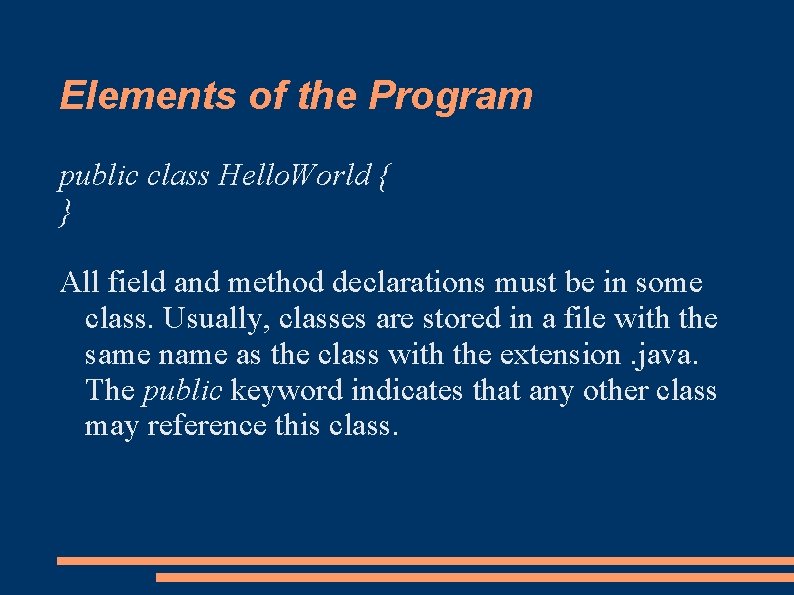 Elements of the Program

public class HelloWorld {
}

All field and method declarations must be in some class. Usually, classes are stored in a file with the same name as the class with the extension .java. The public keyword indicates that any other class may reference this class.